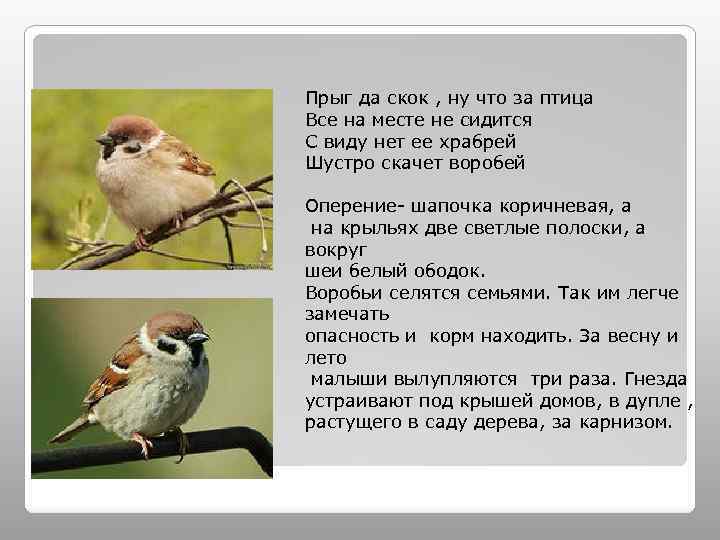 Прыг да скок , ну что за птица
Все на месте не сидится
С виду нет ее храбрей
Шустро скачет воробей

Оперение- шапочка коричневая, а на крыльях две светлые полоски, а вокруг шеи белый ободок.
Воробьи селятся семьями. Так им легче замечать опасность и корм находить. За весну и лето малыши вылупляются три раза. Гнезда устраивают под крышей домов, в дупле , растущего в саду дерева, за карнизом.